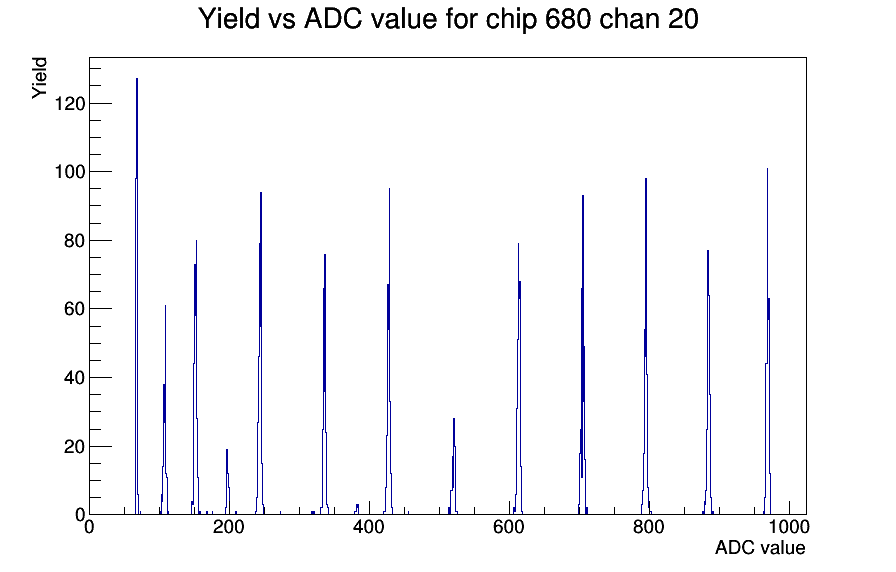 Yield vs ADC value for chip 680 chan 20

Yield

120
100
80
60
40
20
0

0
200
400
600
800
1000

ADC value